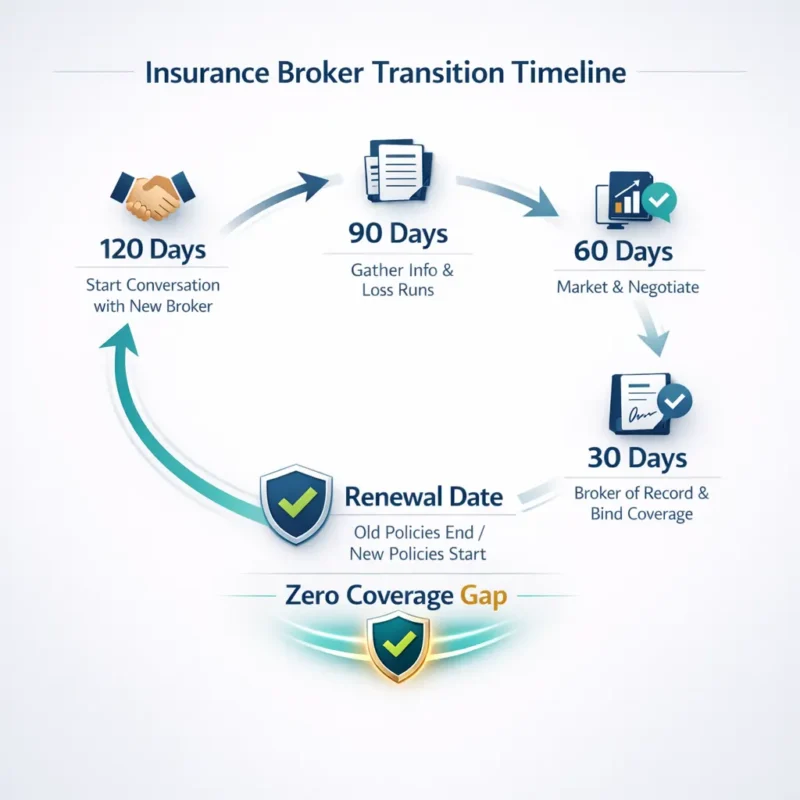 Insurance Broker Transition Timeline

120 Days

Start Conversation with New Broker

90 Days

Gather Info & Loss Runs

60 Days

Market & Negotiate

30 Days

Broker of Record & Bind Coverage

Renewal Date

Old Policies End / New Policies Start

Zero Coverage Gap